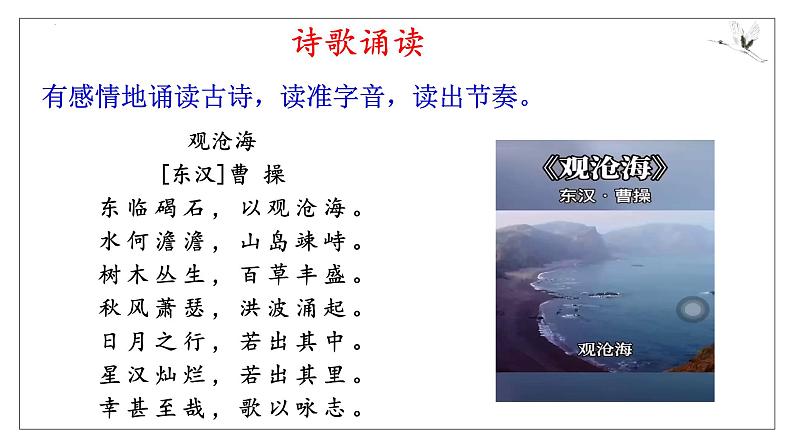 诗歌诵读

有感情地诵读古诗，读准字音，读出节奏。

观沧海
[东汉]曹 操
东临碣石，以观沧海。
水何澹澹，山岛竦峙。
树木丛生，百草丰盛。
秋风萧瑟，洪波涌起。
日月之行，若出其中。
星汉灿烂，若出其里。
幸甚至哉，歌以咏志。

《观沧海》
东汉·曹操
观沧海